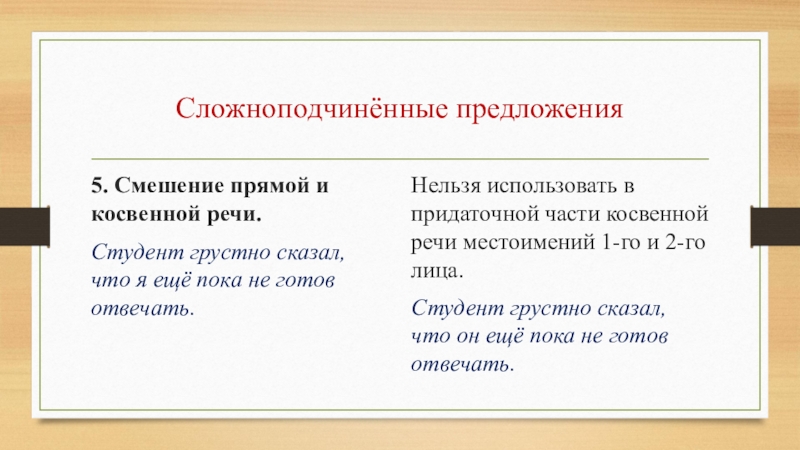 Сложноподчинённые предложения

5. Смешение прямой и косвенной речи.

Студент грустно сказал, что я ещё пока не готов отвечать.

Нельзя использовать в придаточной части косвенной речи местоимений 1-го и 2-го лица.

Студент грустно сказал, что он ещё пока не готов отвечать.